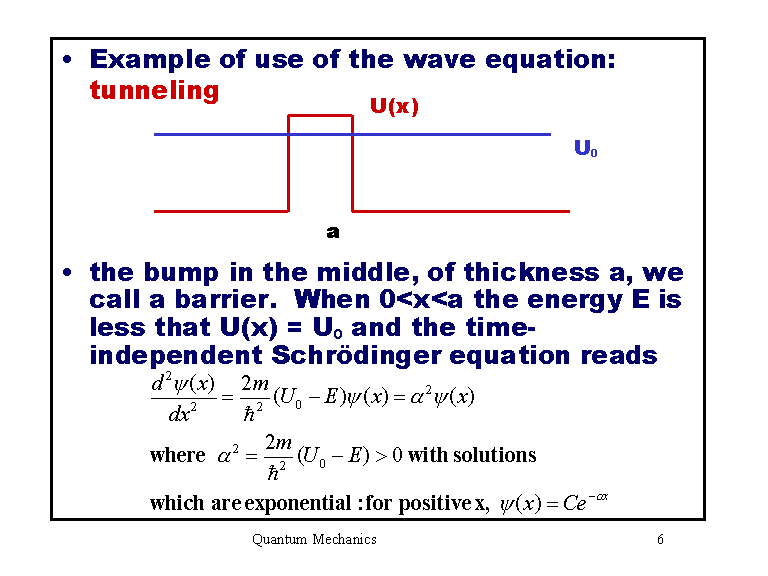 • Example of use of the wave equation: tunneling

U(x)

$U_0$

a

• the bump in the middle, of thickness a, we call a barrier. When 0<x<a the energy E is less that U(x) = $U_0$ and the time-independent Schrödinger equation reads

$\frac{d^2\psi(x)}{dx^2} = \frac{2m}{\hbar^2}(U_0 - E)\psi(x) = \alpha^2\psi(x)$

where $\alpha^2 = \frac{2m}{\hbar^2}(U_0 - E) > 0$ with solutions

which are exponential : for positive x, $\psi(x) = Ce^{-\alpha x}$

Quantum Mechanics

6